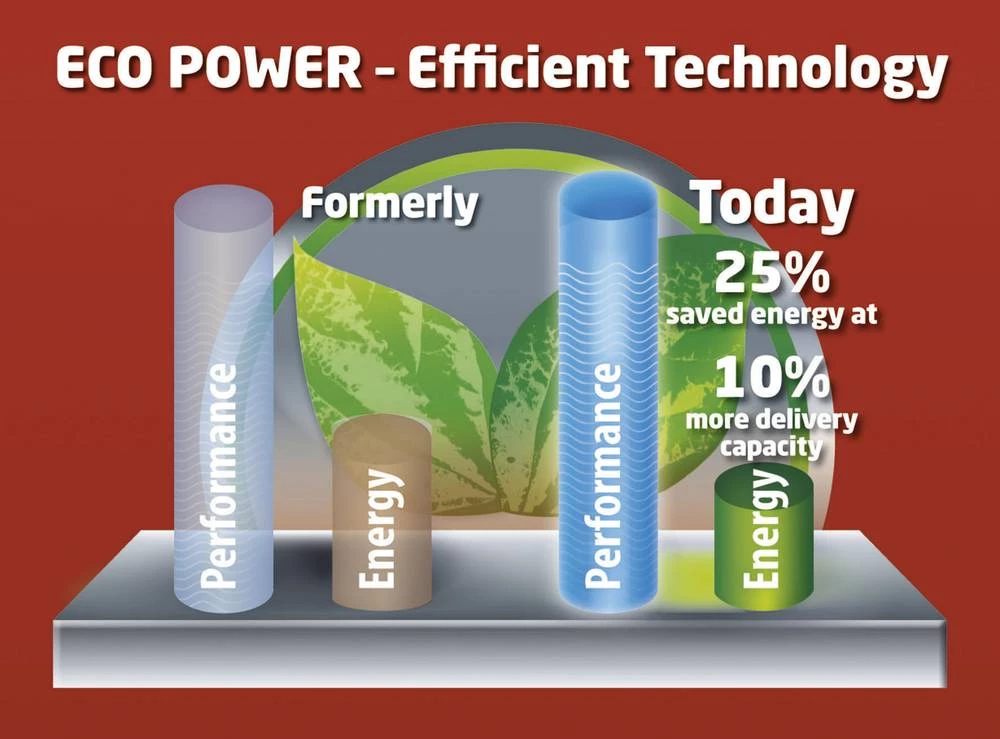 ECO POWER - Efficient Technology

Formerly

Performance

Energy

Today

25%
saved energy at

10%
more delivery capacity

Performance

Energy